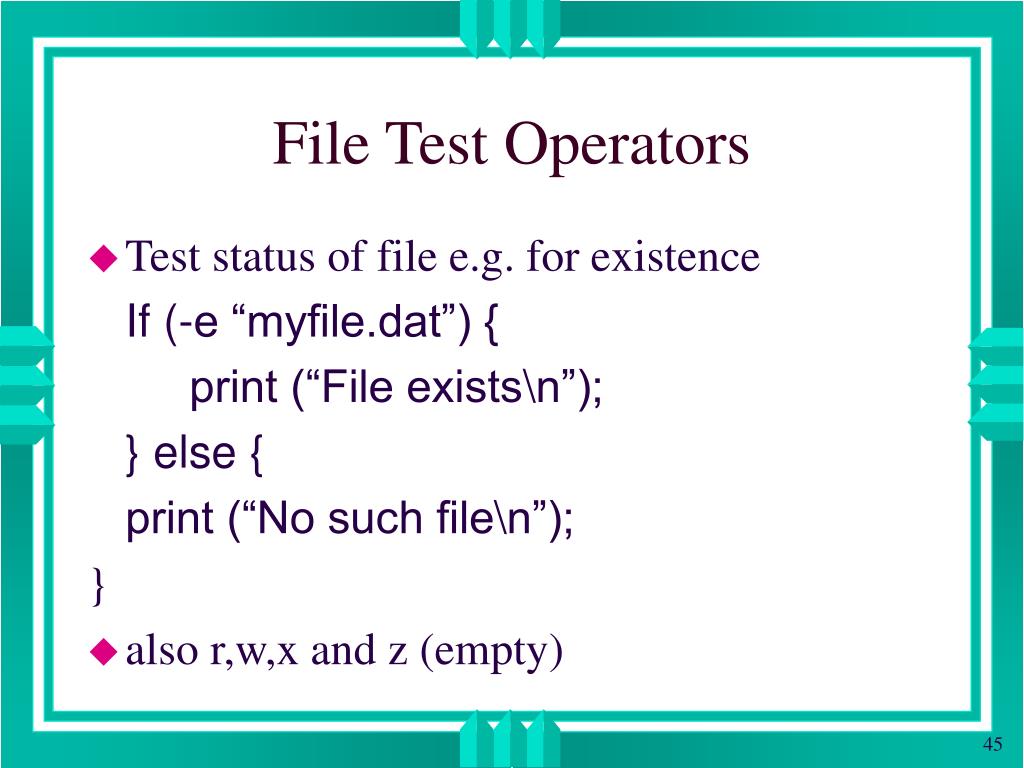 File Test Operators

Test status of file e.g. for existence

If (-e “myfile.dat”) {
print (“File exists\n”);
} else {
print (“No such file\n”);
}

also r,w,x and z (empty)

45